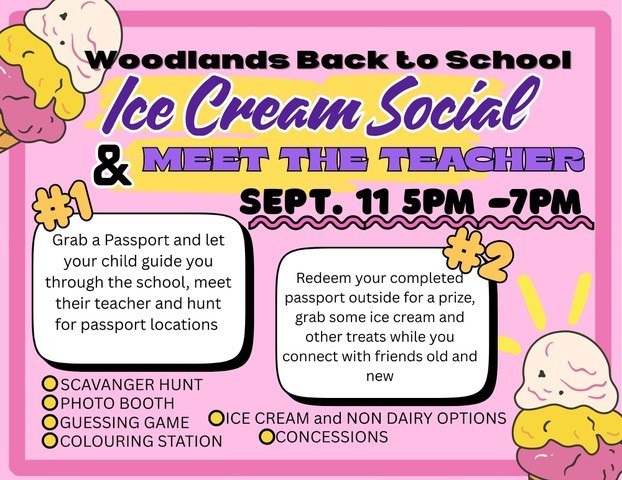 Woodlands Back to School
Ice Cream Social
& MEET THE TEACHER
SEPT. 11 5PM -7PM

#1
Grab a Passport and let your child guide you through the school, meet their teacher and hunt for passport locations

#2
Redeem your completed passport outside for a prize, grab some ice cream and other treats while you connect with friends old and new

SCAVANGER HUNT
PHOTO BOOTH
GUESSING GAME
COLOURING STATION
ICE CREAM and NON DAIRY OPTIONS
CONCESSIONS